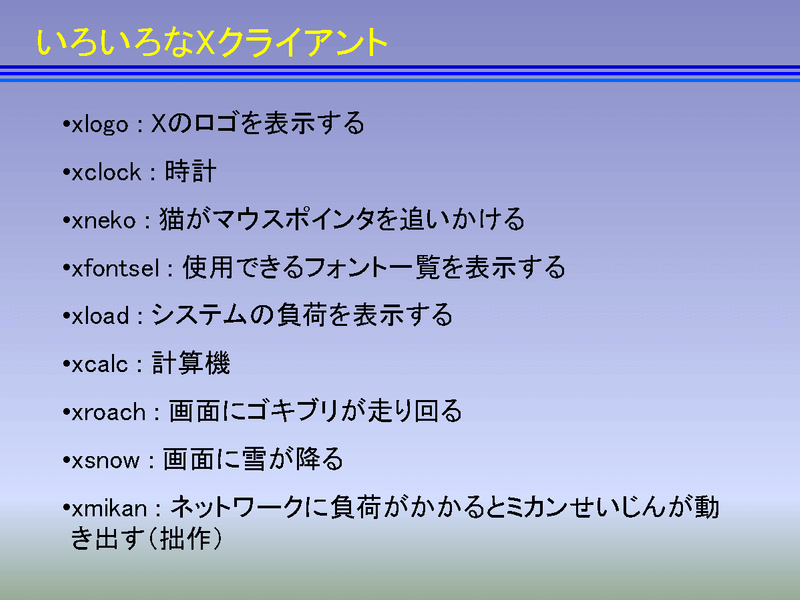 いろいろなXクライアント

•xlogo : Xのロゴを表示する

•xclock : 時計

•xneko : 猫がマウスポインタを追いかける

•xfontsel : 使用できるフォント一覧を表示する

•xload : システムの負荷を表示する

•xcalc : 計算機

•xroach : 画面にゴキブリが走り回る

•xsnow : 画面に雪が降る

•xmikan : ネットワークに負荷がかかるとミカンせいじんが動き出す（拙作）